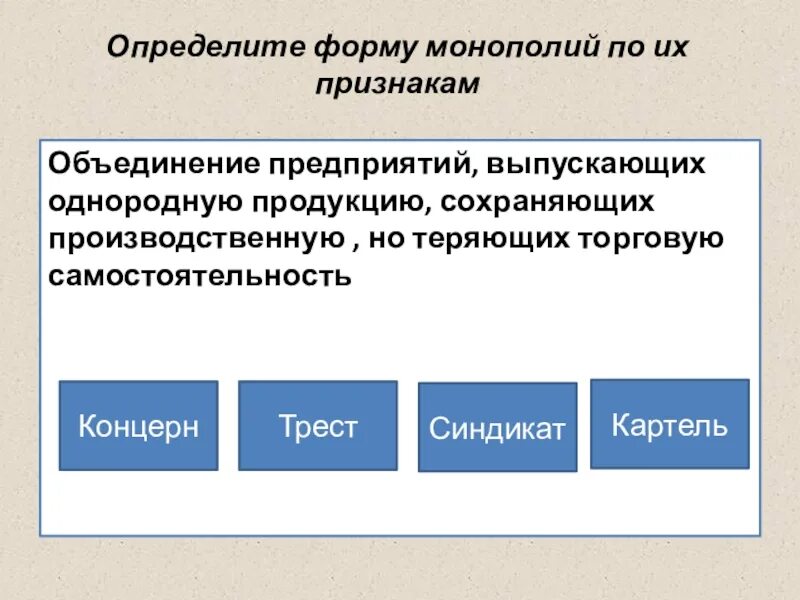 Определите форму монополий по их признакам

Объединение предприятий, выпускающих однородную продукцию, сохраняющих производственную , но теряющих торговую самостоятельность

Концерн

Трест

Синдикат

Картель